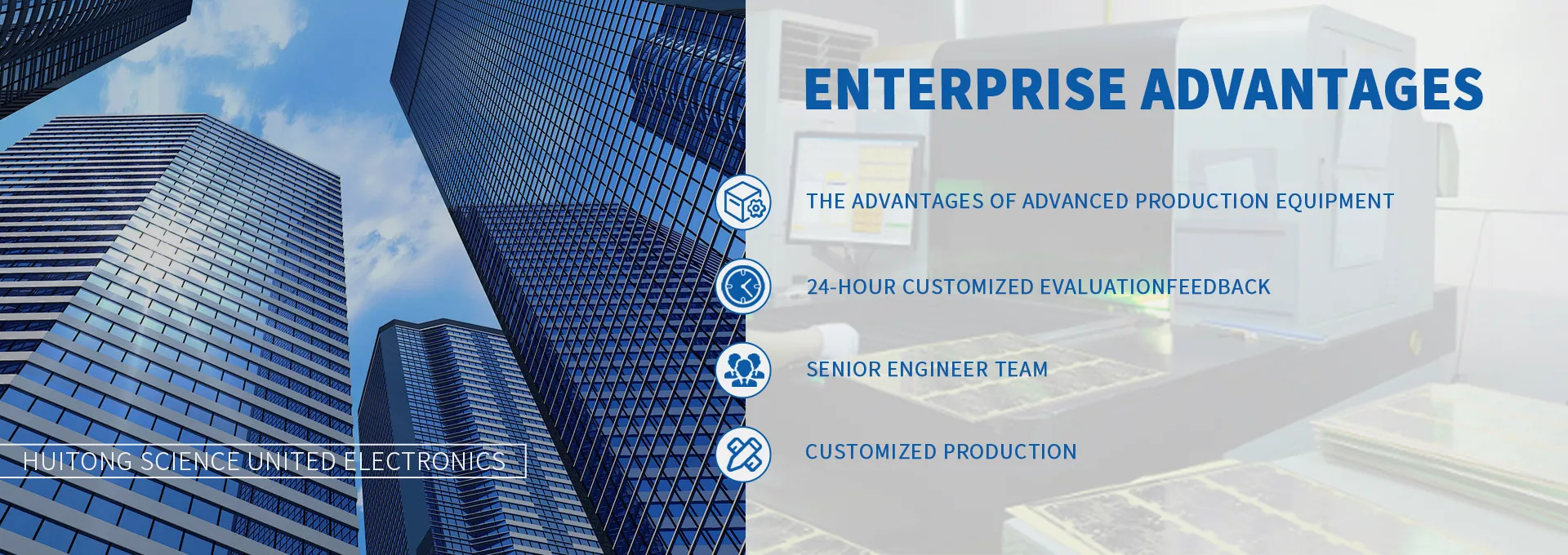 HUITONG SCIENCE UNITED ELECTRONICS

ENTERPRISE ADVANTAGES

THE ADVANTAGES OF ADVANCED PRODUCTION EQUIPMENT

24-HOUR CUSTOMIZED EVALUATIONFEEDBACK

SENIOR ENGINEER TEAM

CUSTOMIZED PRODUCTION